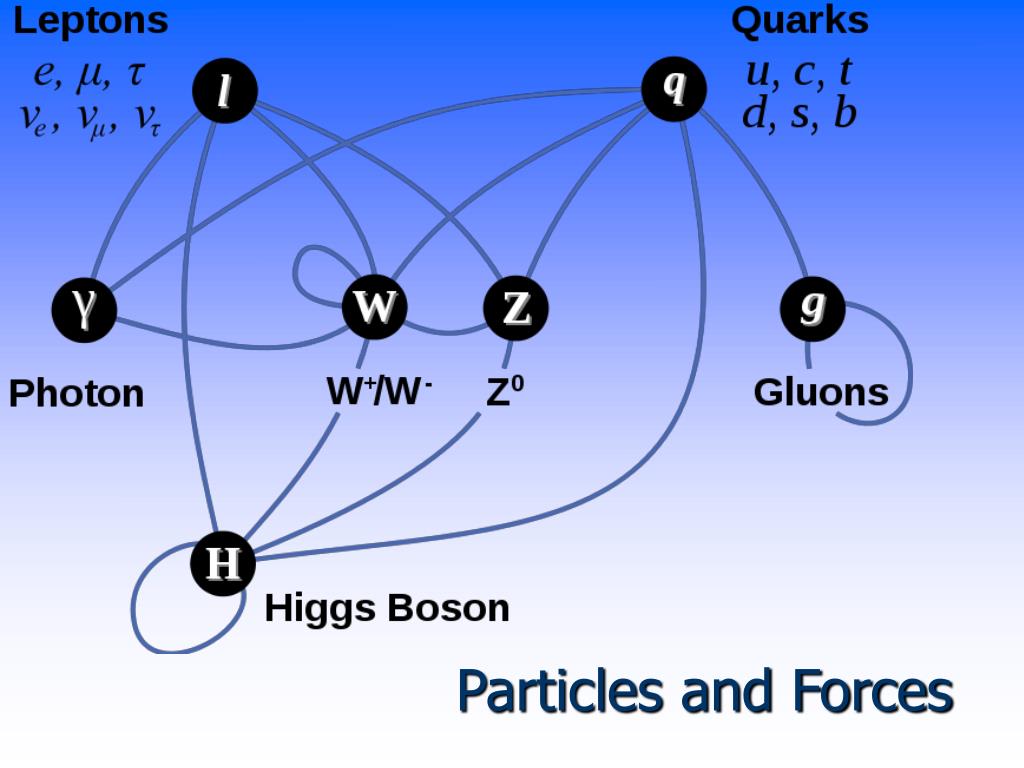 Leptons

$e, \mu, \tau$
$\nu_e, \nu_\mu, \nu_\tau$

$l$

Quarks

$q$

$u, c, t$
$d, s, b$

$\gamma$

W

Z

$g$

Photon

$W^+/W^-$

$Z^0$

Gluons

H

Higgs Boson

Particles and Forces